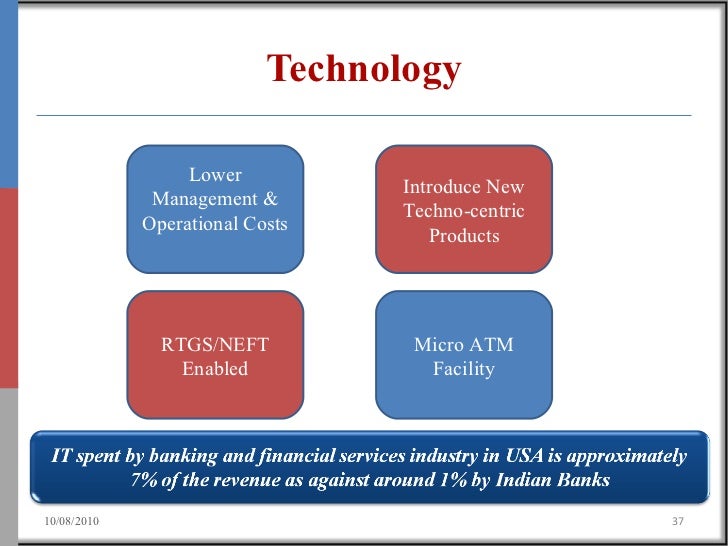 Technology

Lower Management & Operational Costs

Introduce New Techno-centric Products

RTGS/NEFT Enabled

Micro ATM Facility

IT spent by banking and financial services industry in USA is approximately 7% of the revenue as against around 1% by Indian Banks

10/08/2010

37